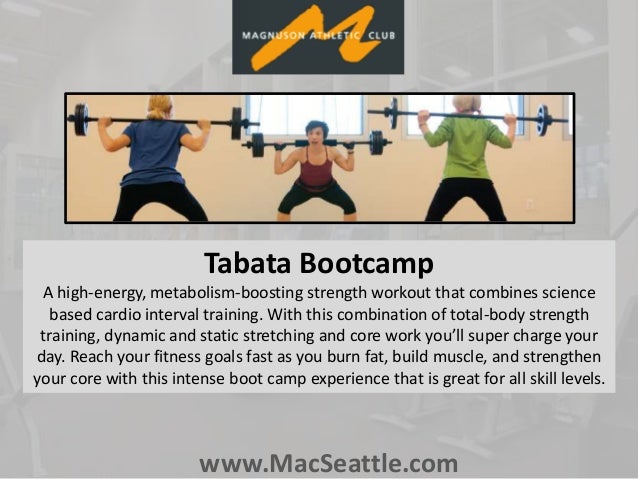 MAGNUSON ATHLETIC CLUB

Tabata Bootcamp

A high-energy, metabolism-boosting strength workout that combines science based cardio interval training. With this combination of total-body strength training, dynamic and static stretching and core work you'll super charge your day. Reach your fitness goals fast as you burn fat, build muscle, and strengthen your core with this intense boot camp experience that is great for all skill levels.

www.MacSeattle.com